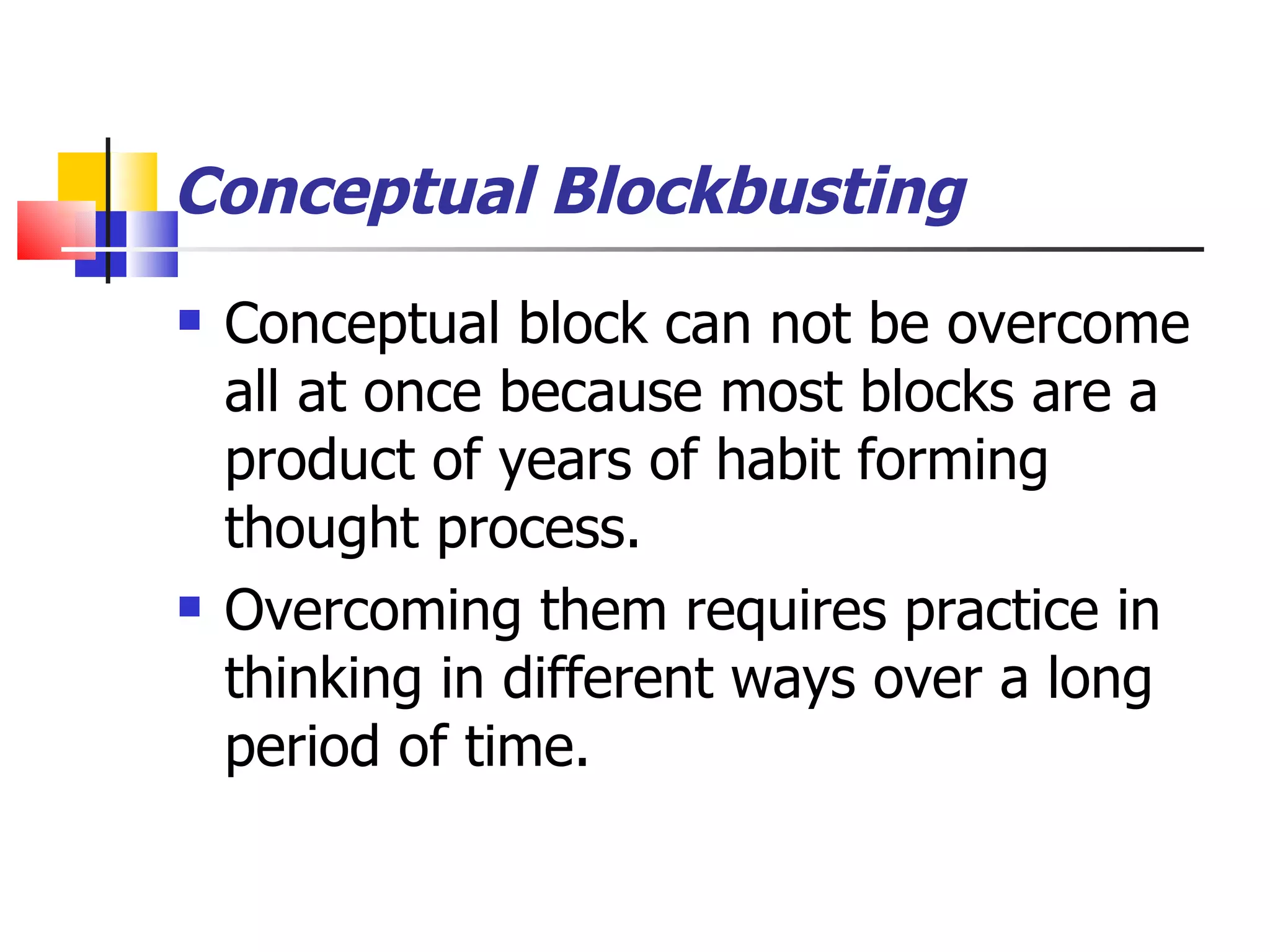 Conceptual Blockbusting

- Conceptual block can not be overcome all at once because most blocks are a product of years of habit forming thought process.
- Overcoming them requires practice in thinking in different ways over a long period of time.